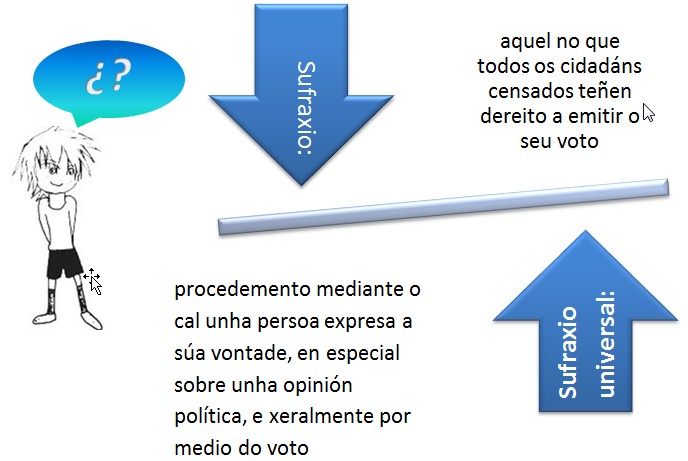 ¿?

Sufraxio:

aquel no que todos os cidadáns censados teñen dereito a emitir o seu voto

procedemento mediante o cal unha persoa expresa a súa vontade, en especial sobre unha opinión política, e xeralmente por medio do voto

Sufraxio universal: